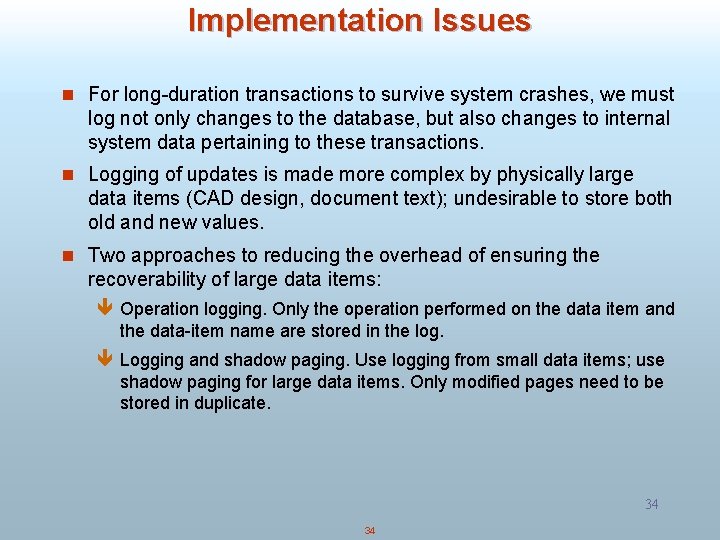 Implementation Issues

For long-duration transactions to survive system crashes, we must log not only changes to the database, but also changes to internal system data pertaining to these transactions.

Logging of updates is made more complex by physically large data items (CAD design, document text); undesirable to store both old and new values.

Two approaches to reducing the overhead of ensuring the recoverability of large data items:

Operation logging. Only the operation performed on the data item and the data-item name are stored in the log.

Logging and shadow paging. Use logging from small data items; use shadow paging for large data items. Only modified pages need to be stored in duplicate.

34

34